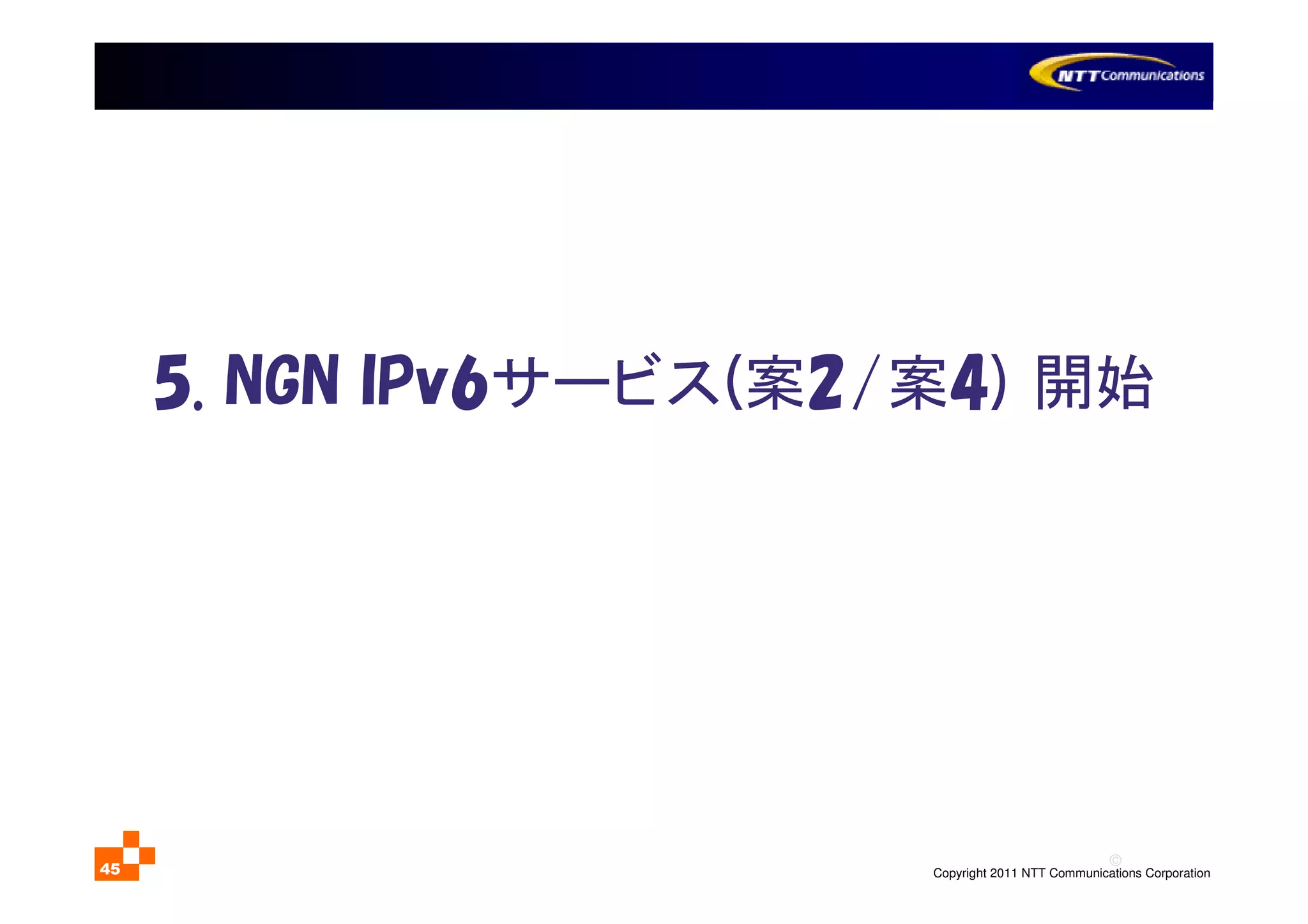 NTT Communications

5. NGN IPv6サービス(案2/案4) 開始

45

©
Copyright 2011 NTT Communications Corporation